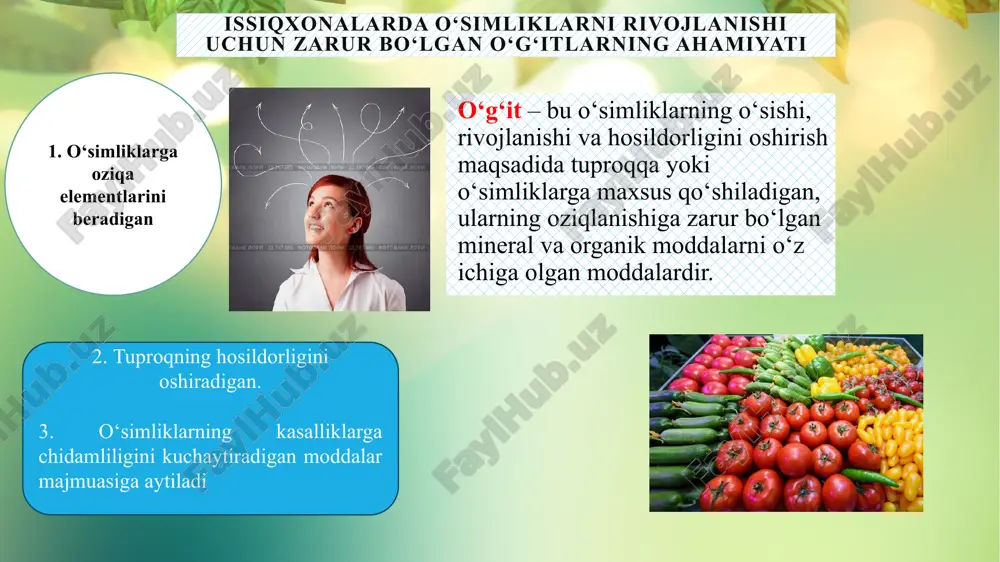 ISSIQXONALARDA O‘SIMLIKLARNI RIVOJLANISHI UCHUN ZARUR BO‘LGAN O‘G‘ITLARNING AHAMIYATI

1. O‘simliklarga oziqa elementlarini beradigan

O‘g‘it – bu o‘simliklarning o‘sishi, rivojlanishi va hosildorligini oshirish maqsadida tuproqqa yoki o‘simliklarga maxsus qo‘shiladigan, ularning oziqlanishiga zarur bo‘lgan mineral va organik moddalarni o‘z ichiga olgan moddalardir.

2. Tuproqning hosildorligini oshiradigan.

3. O‘simliklarning kasalliklarga chidamliligini kuchaytiradigan moddalar majmuasiga aytiladi

FaylHub.uz